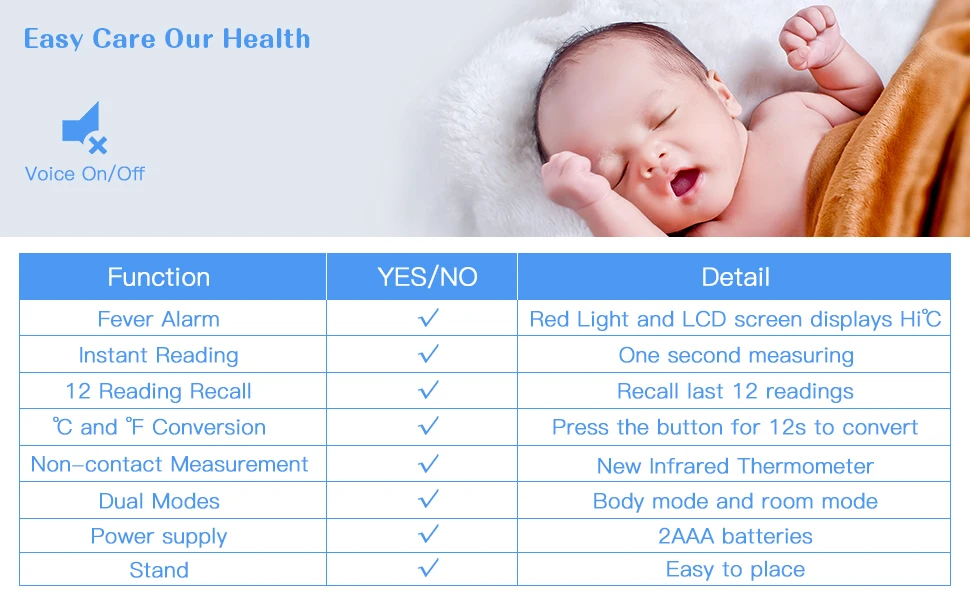 Easy Care Our Health

Voice On/Off

| Function | YES/NO | Detail |
|---|---|---|
| Fever Alarm | ✓ | Red Light and LCD screen displays Hi℃ |
| Instant Reading | ✓ | One second measuring |
| 12 Reading Recall | ✓ | Recall last 12 readings |
| ℃ and ℉ Conversion | ✓ | Press the button for 12s to convert |
| Non-contact Measurement | ✓ | New Infrared Thermometer |
| Dual Modes | ✓ | Body mode and room mode |
| Power supply | ✓ | 2AAA batteries |
| Stand | ✓ | Easy to place |